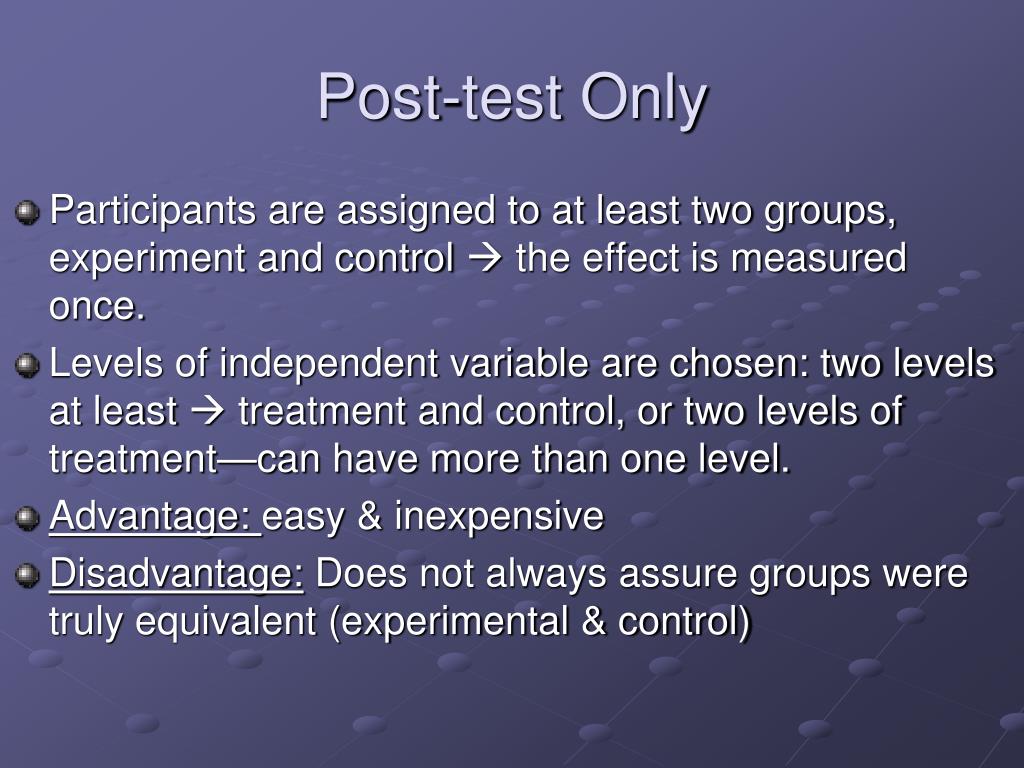 Post-test Only

Participants are assigned to at least two groups, experiment and control → the effect is measured once.

Levels of independent variable are chosen: two levels at least → treatment and control, or two levels of treatment—can have more than one level.

Advantage: easy & inexpensive

Disadvantage: Does not always assure groups were truly equivalent (experimental & control)